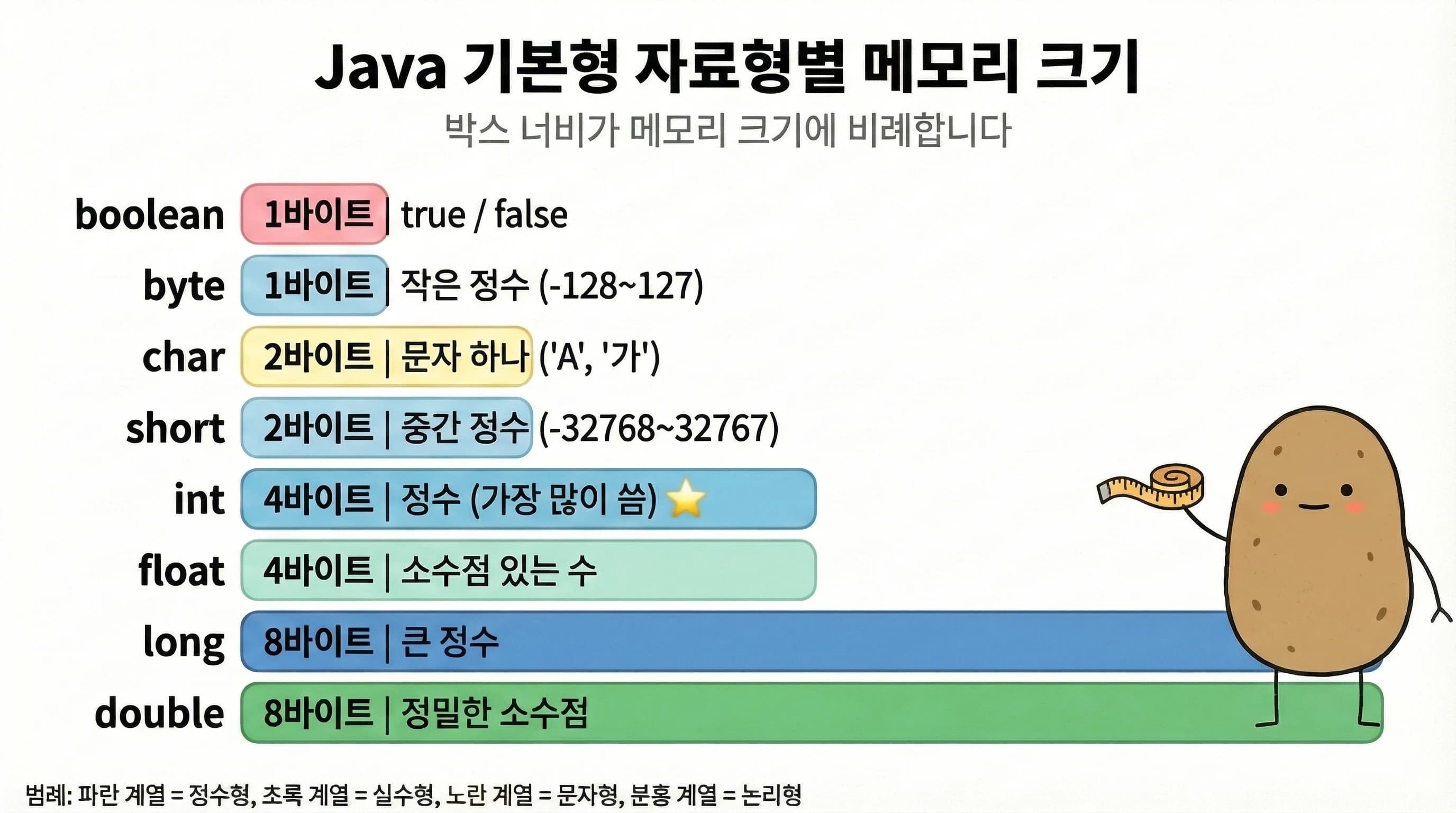 Java 기본형 자료형별 메모리 크기

박스 너비가 메모리 크기에 비례합니다

boolean 1바이트 | true / false

byte 1바이트 | 작은 정수 (-128~127)

char 2바이트 | 문자 하나 ('A', '가')

short 2바이트 | 중간 정수 (-32768~32767)

int 4바이트 | 정수 (가장 많이 씀) ⭐

float 4바이트 | 소수점 있는 수

long 8바이트 | 큰 정수

double 8바이트 | 정밀한 소수점

범례: 파란 계열 = 정수형, 초록 계열 = 실수형, 노란 계열 = 문자형, 분홍 계열 = 논리형